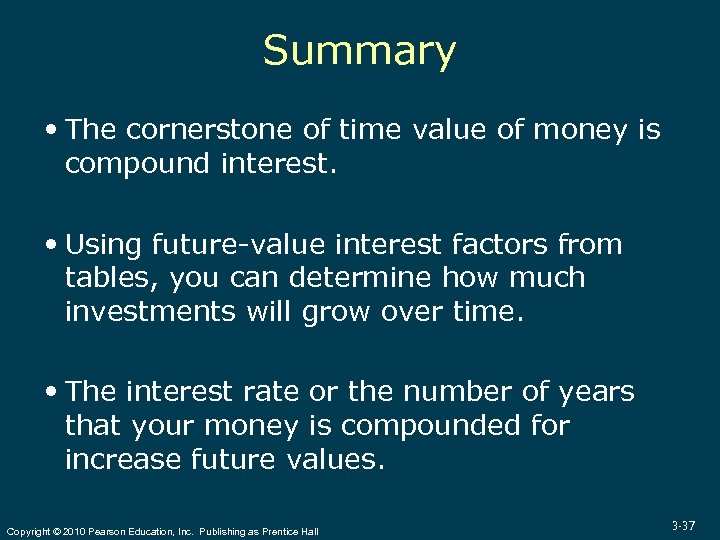 Summary

• The cornerstone of time value of money is compound interest.

• Using future-value interest factors from tables, you can determine how much investments will grow over time.

• The interest rate or the number of years that your money is compounded for increase future values.

Copyright © 2010 Pearson Education, Inc. Publishing as Prentice Hall

3-37